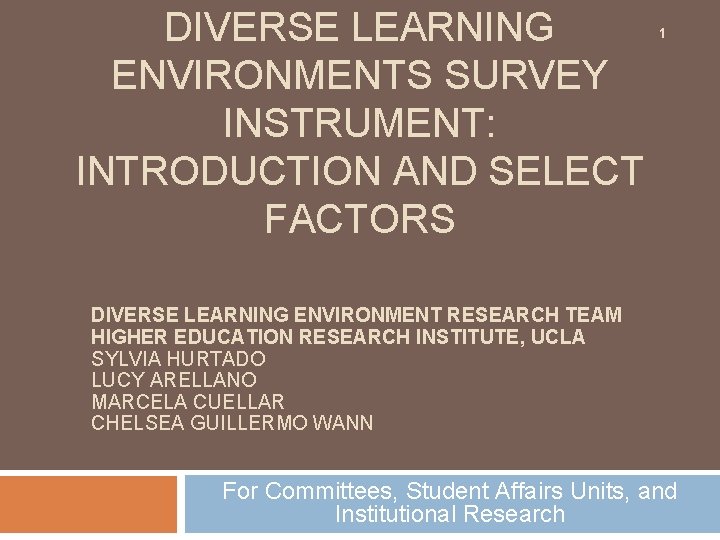 DIVERSE LEARNING ENVIRONMENTS SURVEY INSTRUMENT: INTRODUCTION AND SELECT FACTORS

1

DIVERSE LEARNING ENVIRONMENT RESEARCH TEAM
HIGHER EDUCATION RESEARCH INSTITUTE, UCLA
SYLVIA HURTADO
LUCY ARELLANO
MARCELA CUELLAR
CHELSEA GUILLERMO WANN

For Committees, Student Affairs Units, and Institutional Research